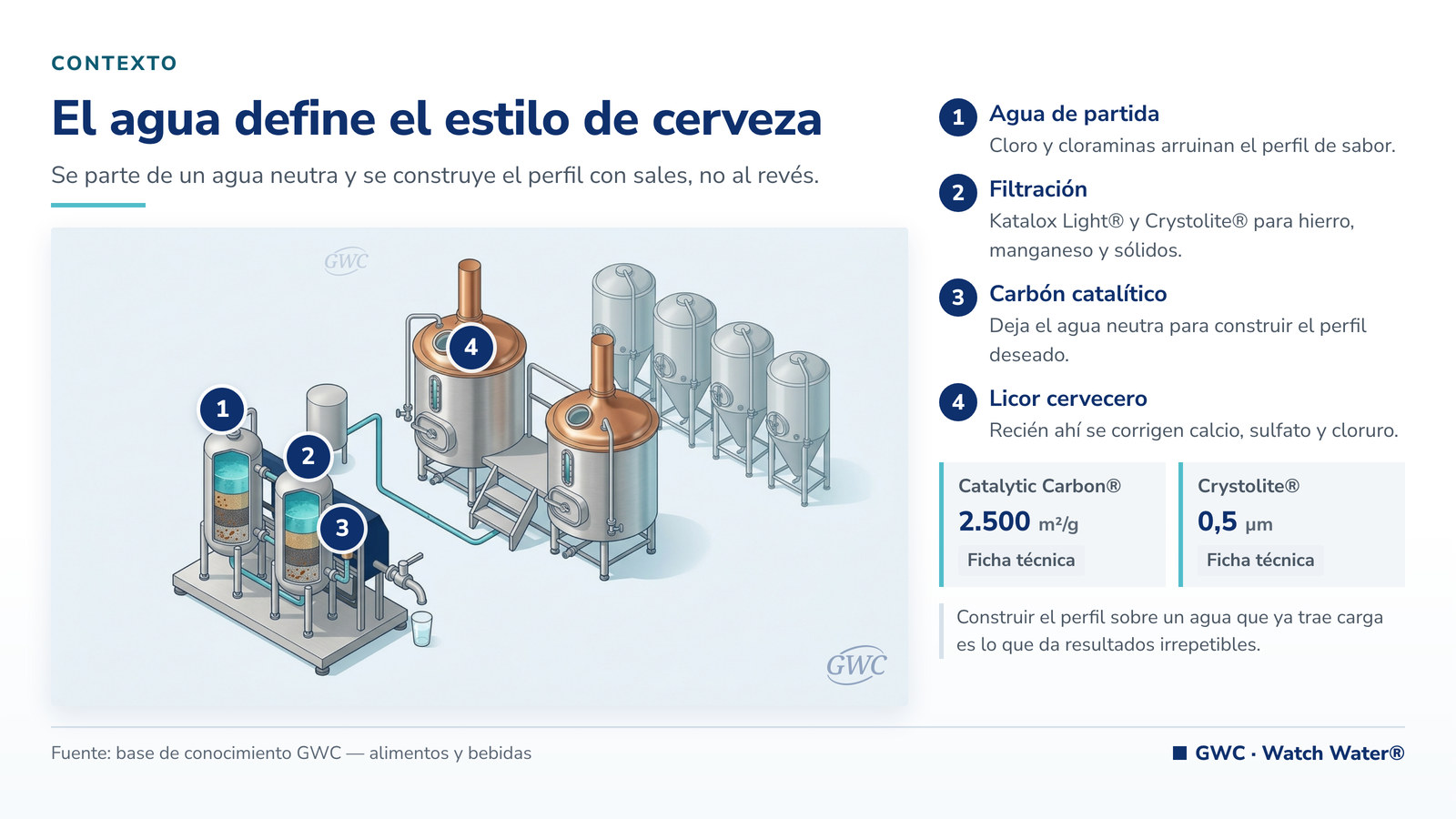 CONTEXTO

El agua define el estilo de cerveza

Se parte de un agua neutra y se construye el perfil con sales, no al revés.

GWC

1

2

3

4

GWC

1 Agua de partida
Cloro y cloraminas arruinan el perfil de sabor.

2 Filtración
Katalox Light® y Crystolite® para hierro, manganeso y sólidos.

3 Carbón catalítico
Deja el agua neutra para construir el perfil deseado.

4 Licor cervecero
Recién ahí se corrigen calcio, sulfato y cloruro.

Catalytic Carbon®
2.500 m²/g
Ficha técnica

Crystolite®
0,5 µm
Ficha técnica

Construir el perfil sobre un agua que ya trae carga es lo que da resultados irrepetibles.

Fuente: base de conocimiento GWC — alimentos y bebidas

GWC · Watch Water®